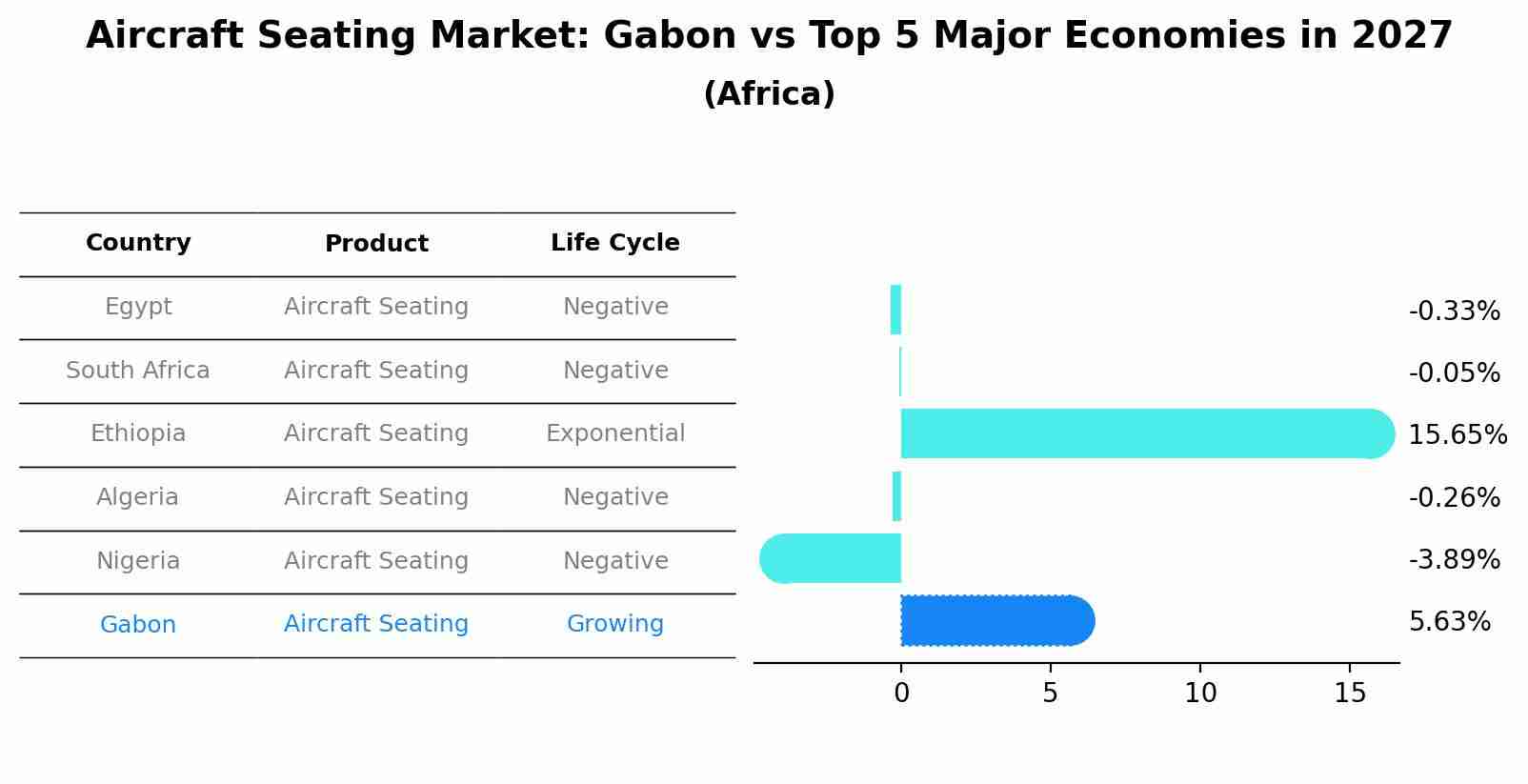 Aircraft Seating Market: Gabon vs Top 5 Major Economies in 2027
(Africa)

| Country | Product | Life Cycle |
|---|---|---|
| Egypt | Aircraft Seating | Negative |
| South Africa | Aircraft Seating | Negative |
| Ethiopia | Aircraft Seating | Exponential |
| Algeria | Aircraft Seating | Negative |
| Nigeria | Aircraft Seating | Negative |
| Gabon | Aircraft Seating | Growing |

-0.33%
-0.05%
15.65%
-0.26%
-3.89%
5.63%

0
5
10
15